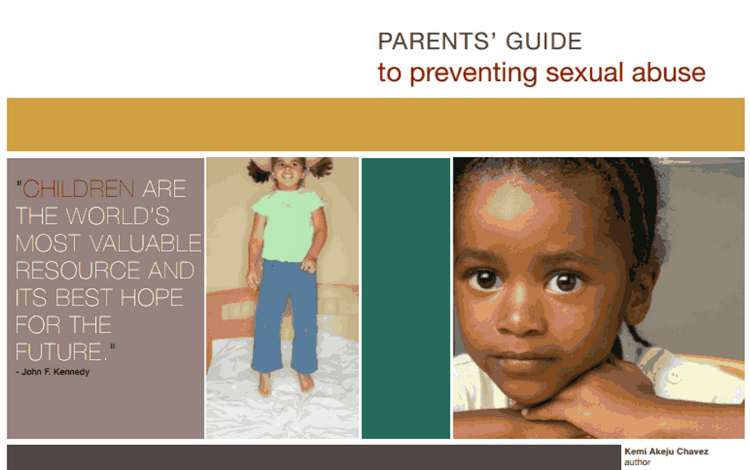 PARENTS' GUIDE
to preventing sexual abuse

"CHILDREN ARE THE WORLD'S MOST VALUABLE RESOURCE AND ITS BEST HOPE FOR THE FUTURE."
- John F. Kennedy

Kemi Akeju Chavez
author